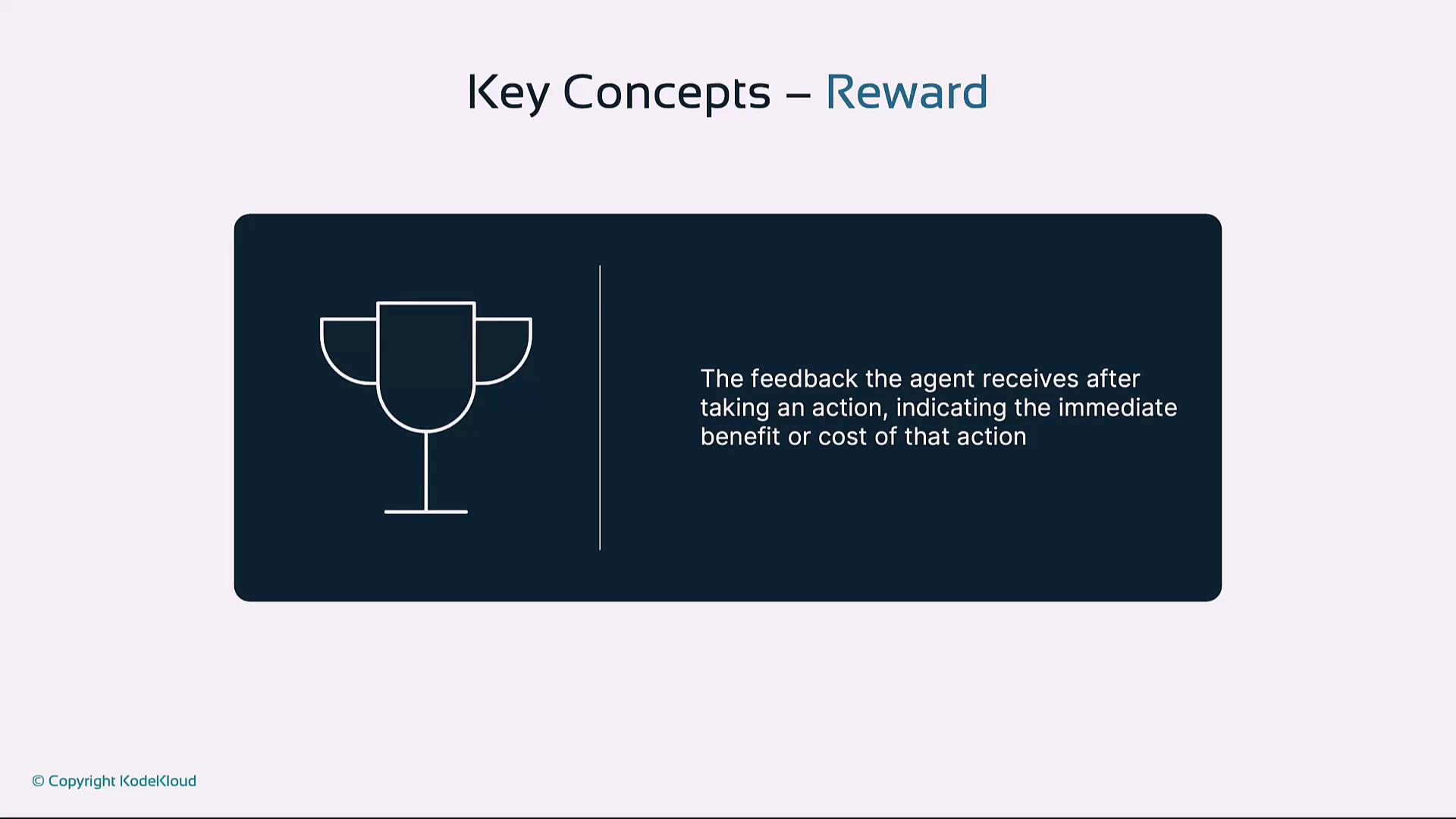 Key Concepts – Reward

The feedback the agent receives after taking an action, indicating the immediate benefit or cost of that action

© Copyright KodeKloud